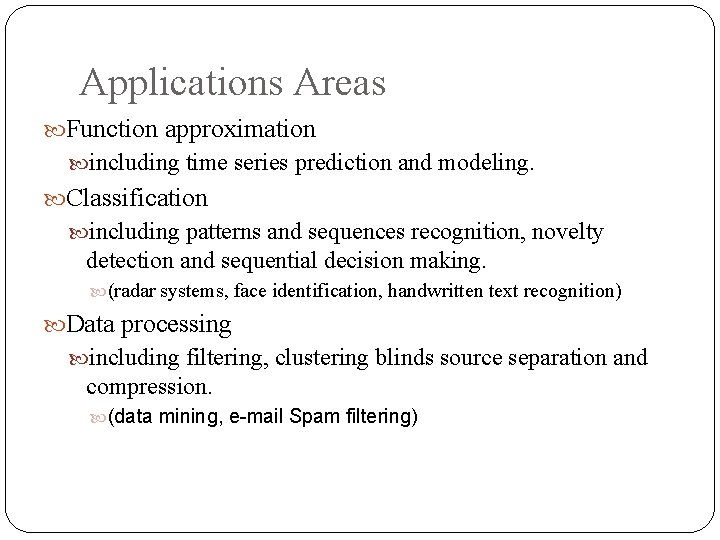 Applications Areas

Function approximation

including time series prediction and modeling.

Classification

including patterns and sequences recognition, novelty detection and sequential decision making.

(radar systems, face identification, handwritten text recognition)

Data processing

including filtering, clustering blinds source separation and compression.

(data mining, e-mail Spam filtering)